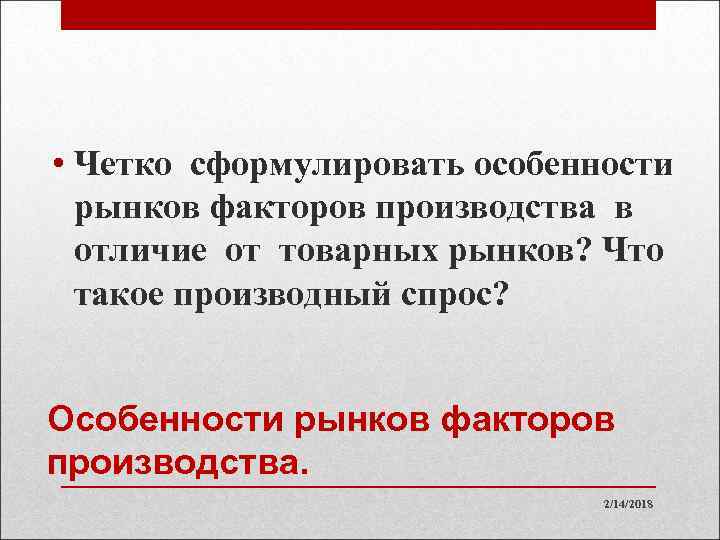 • Четко сформулировать особенности рынков факторов производства в отличие от товарных рынков? Что такое производный спрос?

Особенности рынков факторов производства.

2/14/2018